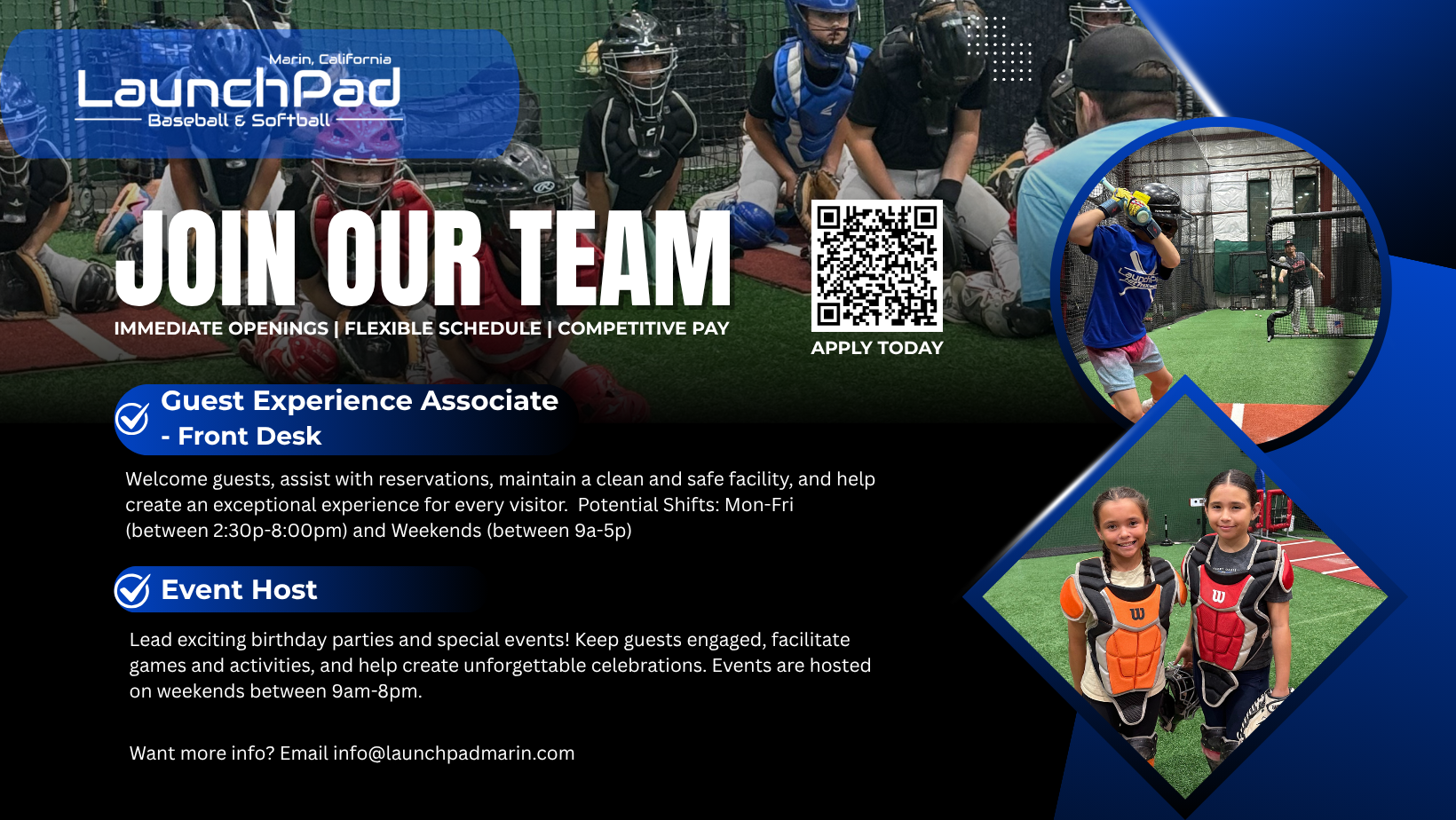 Marin, California
LaunchPad
Baseball & Softball

JOIN OUR TEAM

IMMEDIATE OPENINGS | FLEXIBLE SCHEDULE | COMPETITIVE PAY

APPLY TODAY

Guest Experience Associate - Front Desk

Welcome guests, assist with reservations, maintain a clean and safe facility, and help create an exceptional experience for every visitor. Potential Shifts: Mon-Fri (between 2:30p-8:00pm) and Weekends (between 9a-5p)

Event Host

Lead exciting birthday parties and special events! Keep guests engaged, facilitate games and activities, and help create unforgettable celebrations. Events are hosted on weekends between 9am-8pm.

Want more info? Email info@launchpadmarin.com